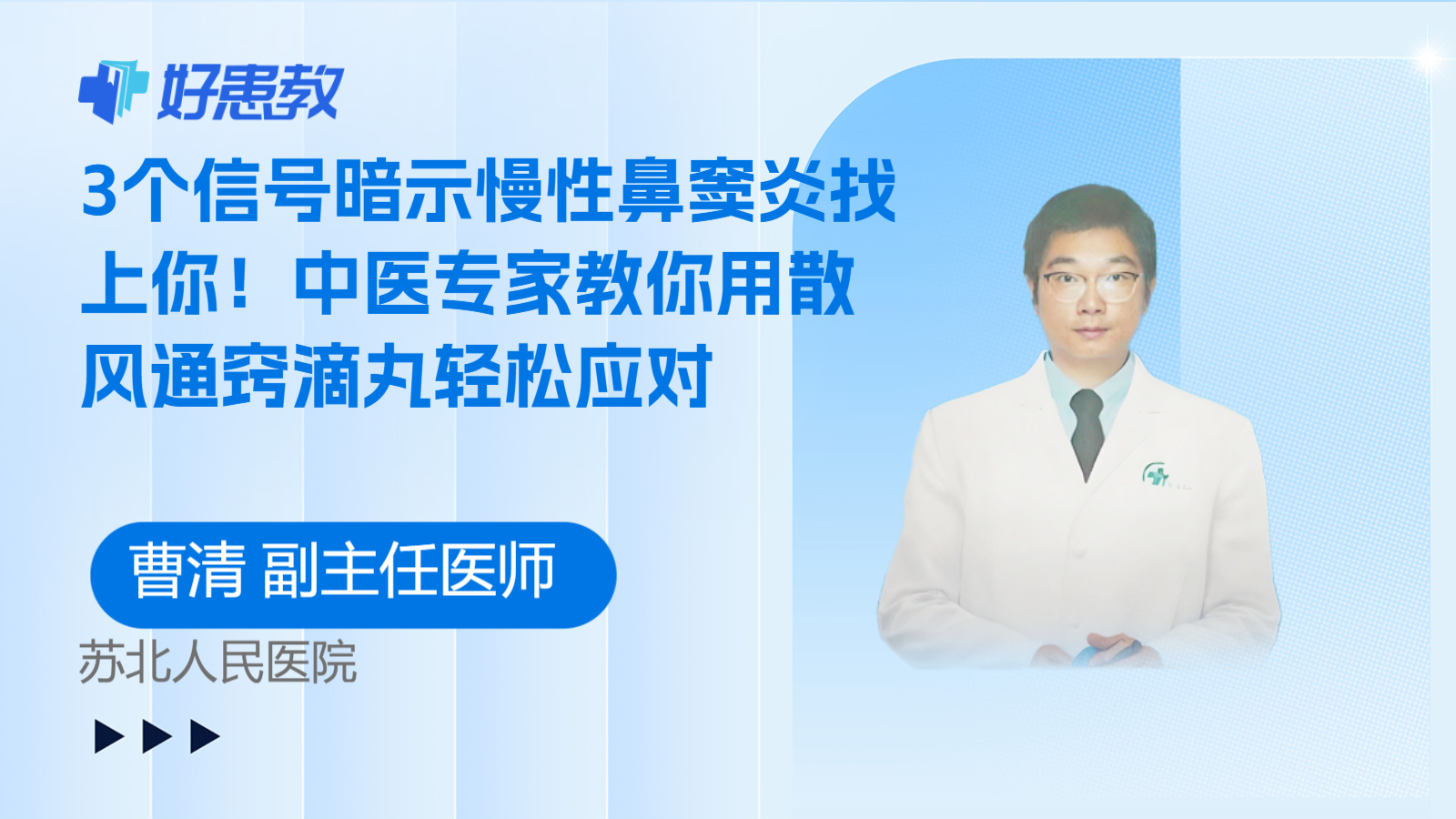 好患教

3个信号暗示慢性鼻窦炎找上你！中医专家教你用散风通窍滴丸轻松应对

曹清 副主任医师

苏北人民医院